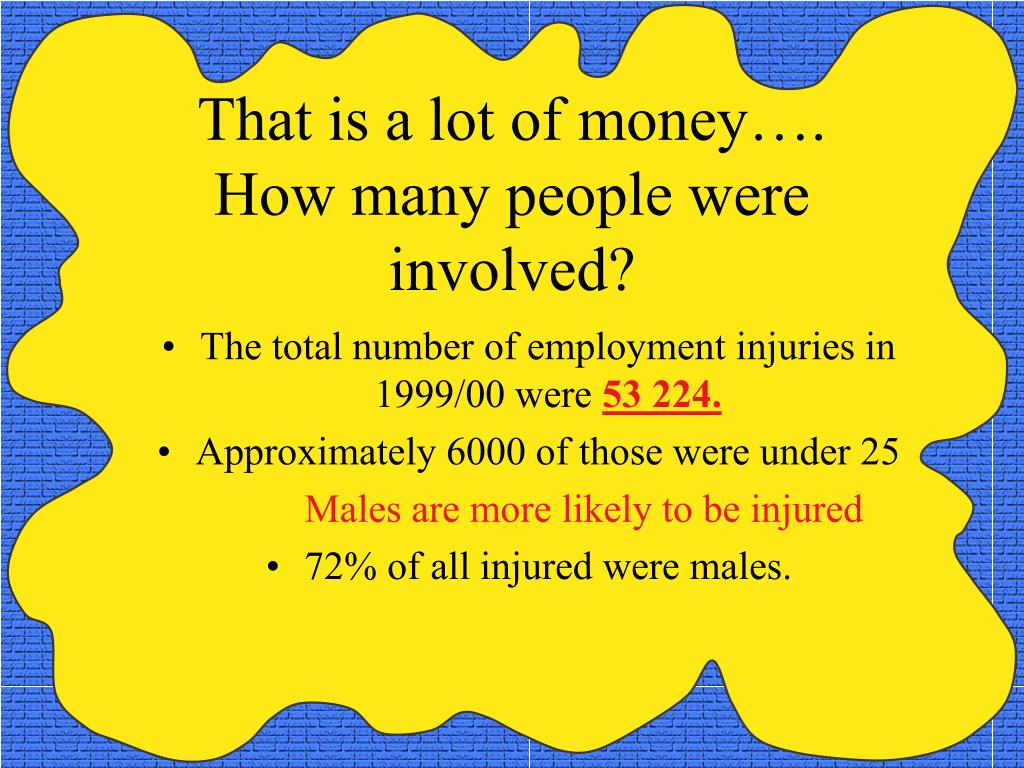 That is a lot of money….
How many people were involved?

• The total number of employment injuries in 1999/00 were 53 224.

• Approximately 6000 of those were under 25

Males are more likely to be injured

• 72% of all injured were males.